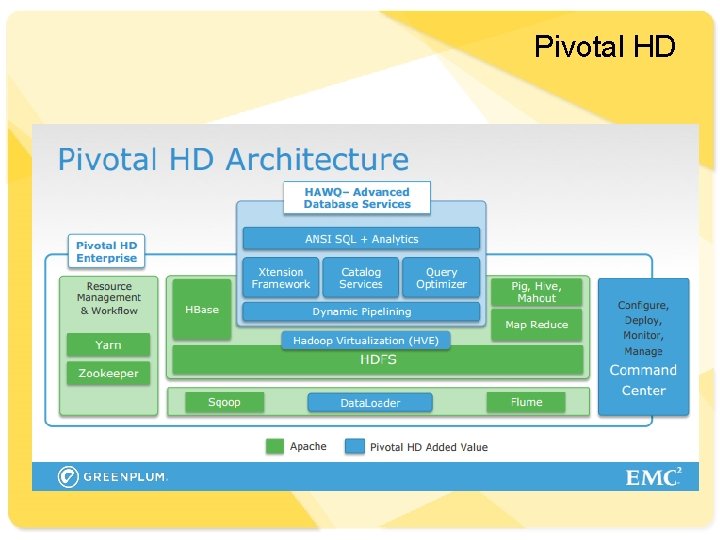 Pivotal HD

Pivotal HD Architecture

HAWQ– Advanced Database Services

ANSI SQL + Analytics

Xtension Framework

Catalog Services

Query Optimizer

Dynamic Pipelining

Pivotal HD Enterprise

Resource Management & Workflow

Yarn

Zookeeper

HBase

Pig, Hive, Mahout

Map Reduce

Hadoop Virtualization (HVE)

HDFS

Sqoop

DataLoader

Flume

Configure, Deploy, Monitor, Manage

Command Center

Apache

Pivotal HD Added Value

GREENPLUM.

EMC$^2$